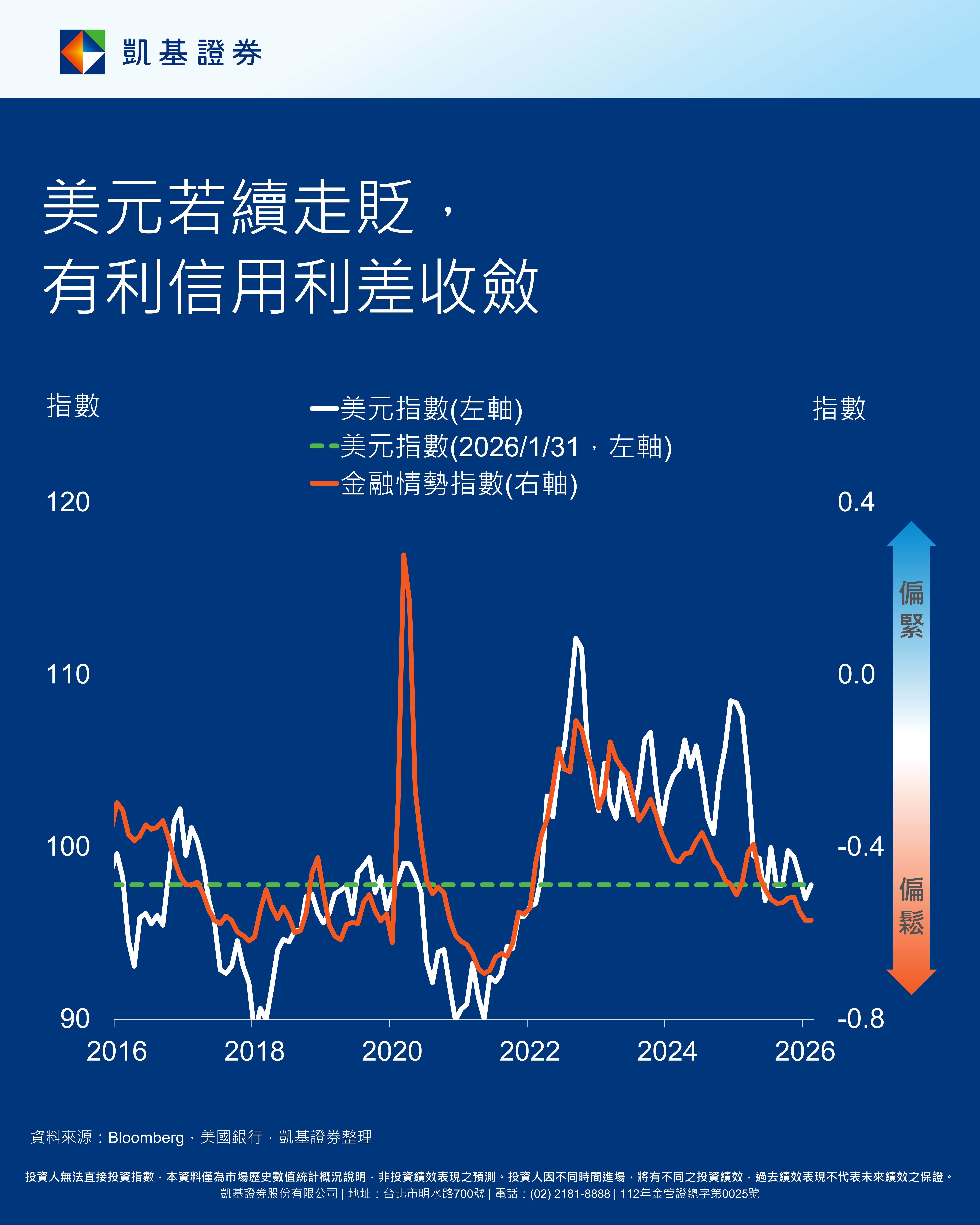 凱基證券

美元若續走貶，
有利信用利差收斂

指數

美元指數(左軸)
美元指數(2026/1/31，左軸)
金融情勢指數(右軸)

指數

120
110
100
90

0.4
0.0
-0.4
-0.8

偏緊
偏鬆

2016
2018
2020
2022
2024
2026

資料來源：Bloomberg，美國銀行，凱基證券整理

投資人無法直接投資指數，本資料僅為市場歷史數值統計概況說明，非投資績效表現之預測。投資人因不同時間進場，將有不同之投資績效，過去績效表現不代表未來績效之保證。
凱基證券股份有限公司 | 地址：台北市明水路700號 | 電話：(02) 2181-8888 | 112年金管證總字第0025號